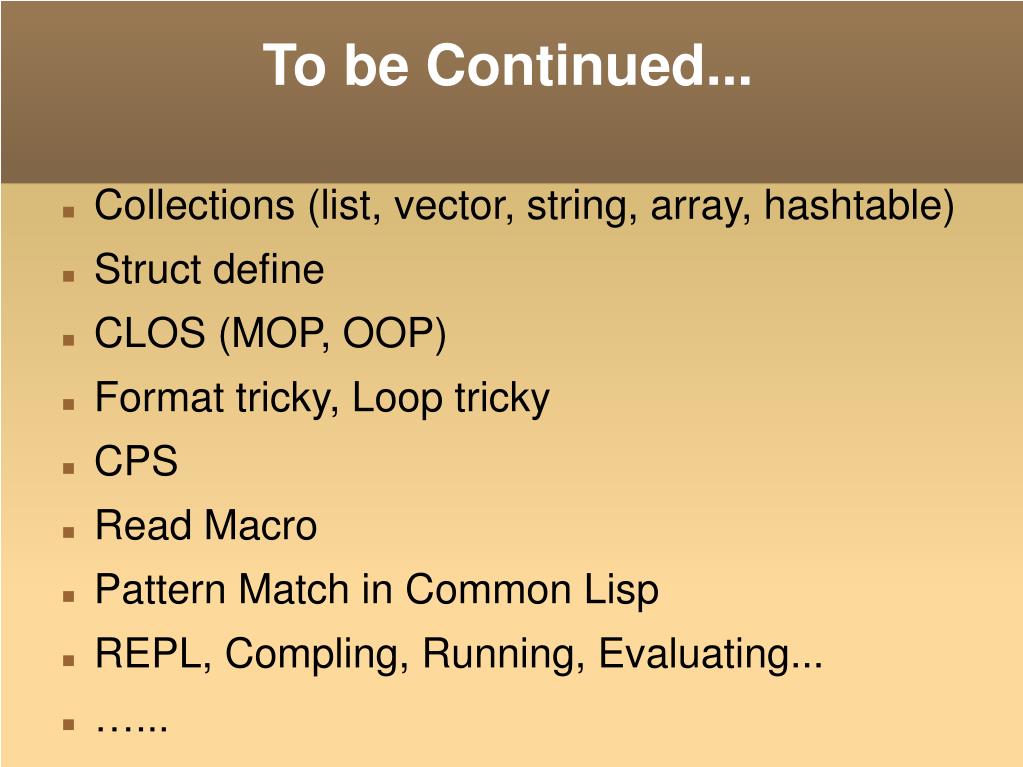 To be Continued...

- Collections (list, vector, string, array, hashtable)
- Struct define
- CLOS (MOP, OOP)
- Format tricky, Loop tricky
- CPS
- Read Macro
- Pattern Match in Common Lisp
- REPL, Compling, Running, Evaluating...
- …...